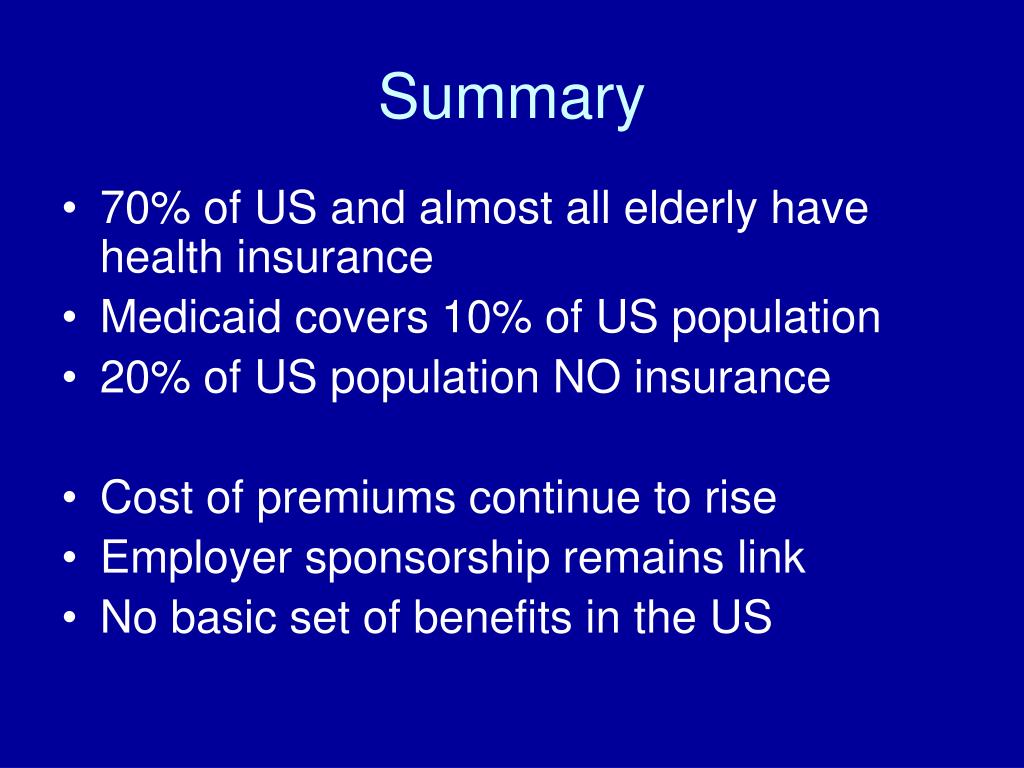 Summary

• 70% of US and almost all elderly have health insurance
• Medicaid covers 10% of US population
• 20% of US population NO insurance

• Cost of premiums continue to rise
• Employer sponsorship remains link
• No basic set of benefits in the US